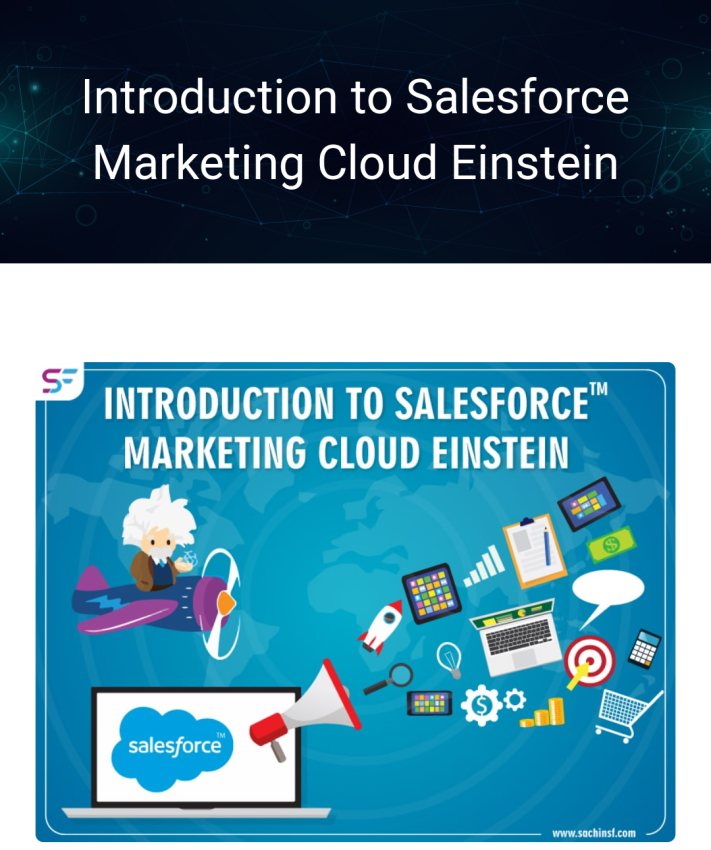 Introduction to Salesforce Marketing Cloud Einstein

SF

INTRODUCTION TO SALESFORCE™ MARKETING CLOUD EINSTEIN

salesforce™

www.sachinsf.com